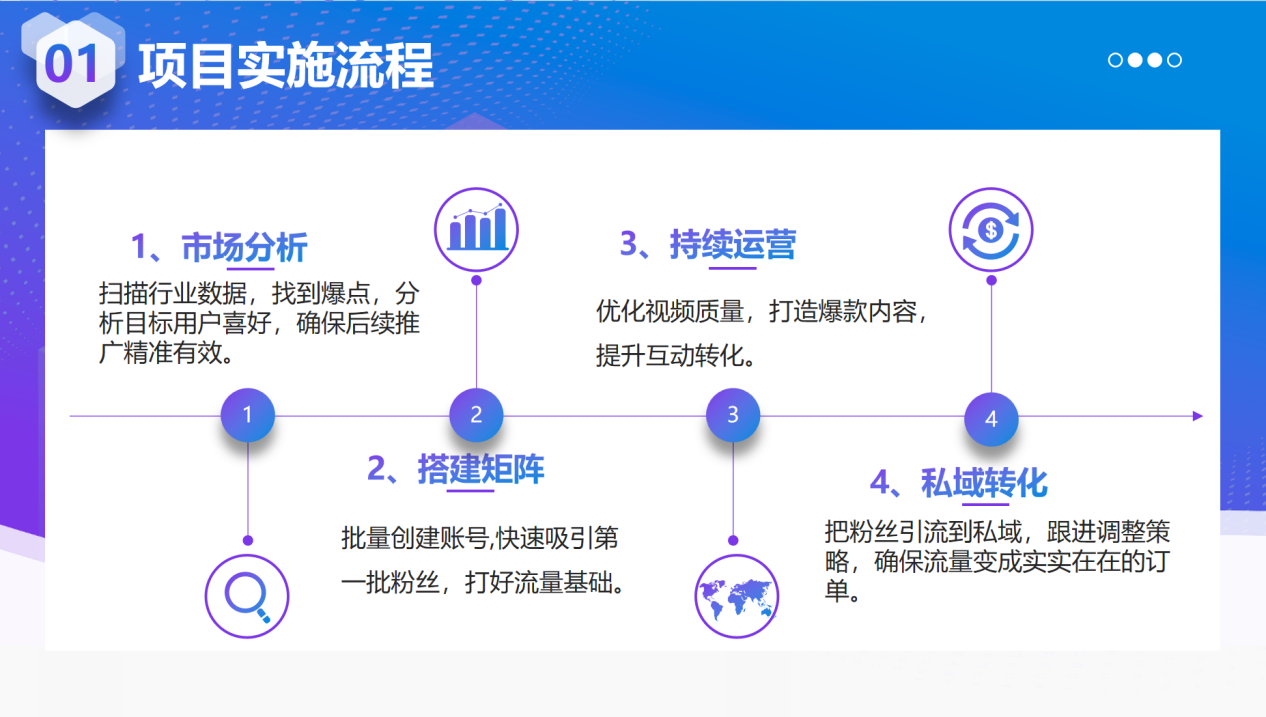 01 项目实施流程

1、市场分析

扫描行业数据，找到爆点，分析目标用户喜好，确保后续推广精准有效。

3、持续运营

优化视频质量，打造爆款内容，提升互动转化。

1

2

3

4

2、搭建矩阵

批量创建账号,快速吸引第一批粉丝，打好流量基础。

4、私域转化

把粉丝引流到私域，跟进调整策略，确保流量变成实实在在的订单。